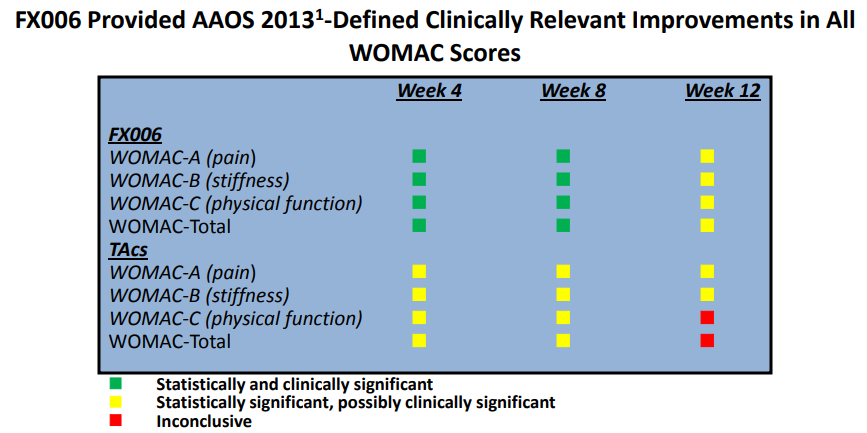 FX006 Provided AAOS 2013$^1$-Defined Clinically Relevant Improvements in All WOMAC Scores

| | Week 4 | Week 8 | Week 12 |
|---|---|---|---|
| FX006 | | | |
| WOMAC-A (pain) | | | |
| WOMAC-B (stiffness) | | | |
| WOMAC-C (physical function) | | | |
| WOMAC-Total | | | |
| TAcs | | | |
| WOMAC-A (pain) | | | |
| WOMAC-B (stiffness) | | | |
| WOMAC-C (physical function) | | | |
| WOMAC-Total | | | |

Statistically and clinically significant
Statistically significant, possibly clinically significant
Inconclusive